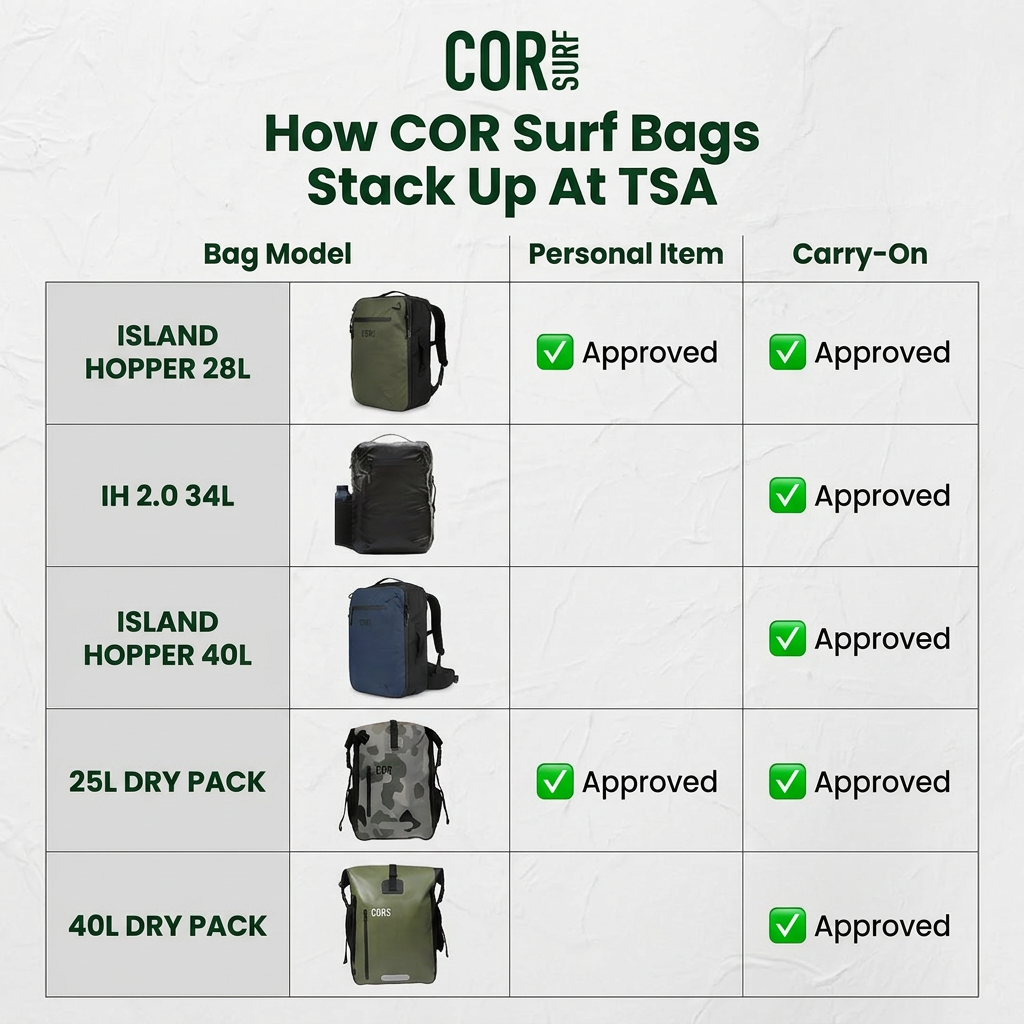 COR SURF

How COR Surf Bags Stack Up At TSA

| Bag Model | | Personal Item | Carry-On |
|---|---|---|---|
| ISLAND HOPPER 28L | COR | ✅ Approved | ✅ Approved |
| IH 2.0 34L | | | ✅ Approved |
| ISLAND HOPPER 40L | | | ✅ Approved |
| 25L DRY PACK | COR | ✅ Approved | ✅ Approved |
| 40L DRY PACK | CORS | | ✅ Approved |